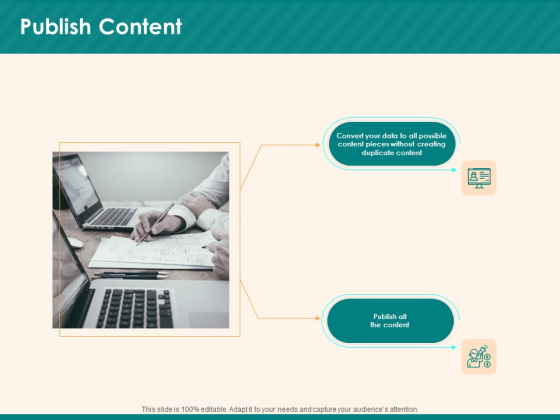 Publish Content

Convert your data to all possible content pieces without creating duplicate content

Publish all the content

This slide is 100% editable. Adapt it to your needs and capture your audience's attention.